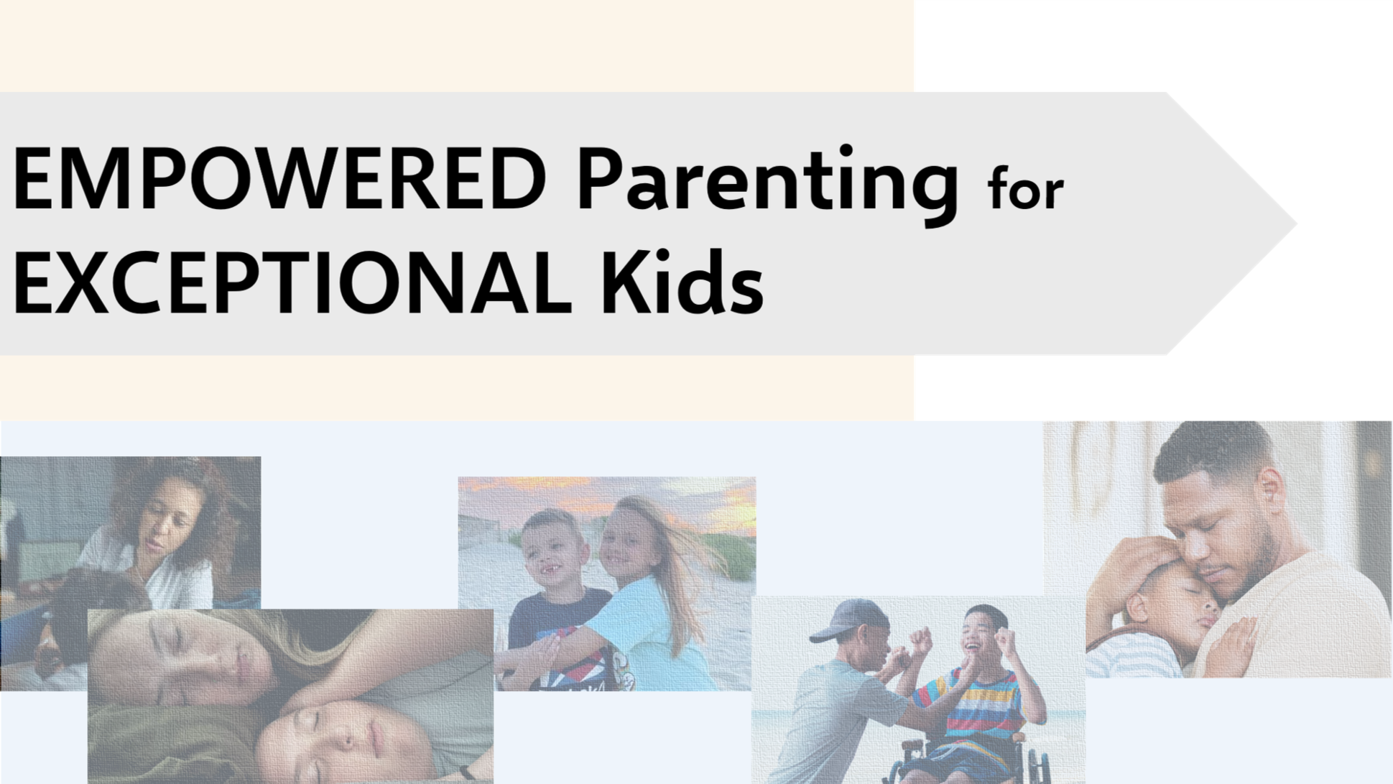 EMPOWERED Parenting for EXCEPTIONAL Kids